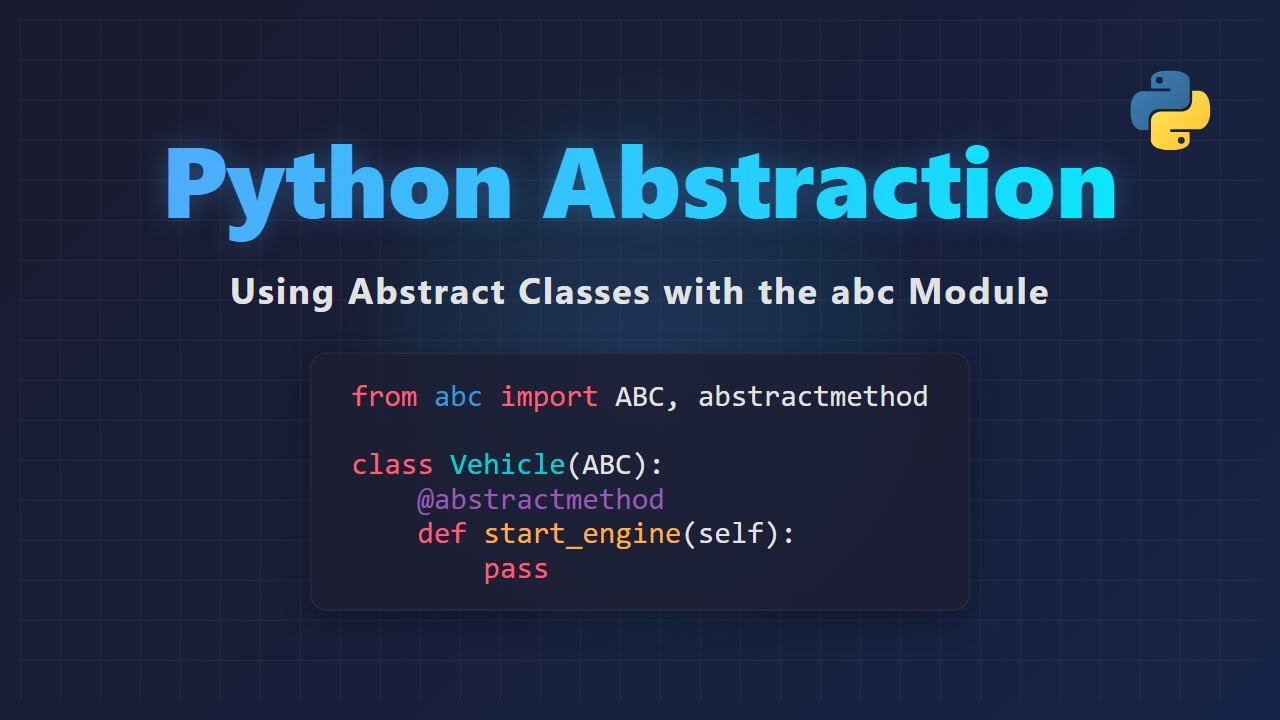 Python Abstraction

Using Abstract Classes with the abc Module

from abc import ABC, abstractmethod

class Vehicle(ABC):
    @abstractmethod
    def start_engine(self):
        pass